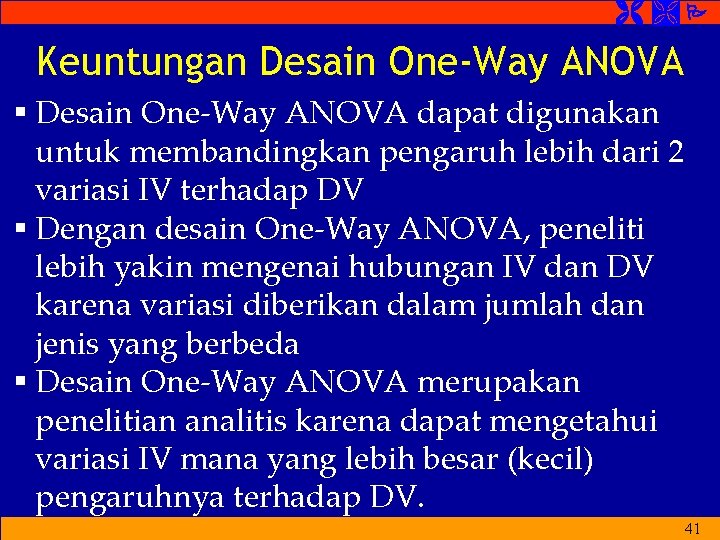 Keuntungan Desain One-Way ANOVA

▪ Desain One-Way ANOVA dapat digunakan untuk membandingkan pengaruh lebih dari 2 variasi IV terhadap DV

▪ Dengan desain One-Way ANOVA, peneliti lebih yakin mengenai hubungan IV dan DV karena variasi diberikan dalam jumlah dan jenis yang berbeda

▪ Desain One-Way ANOVA merupakan penelitian analitis karena dapat mengetahui variasi IV mana yang lebih besar (kecil) pengaruhnya terhadap DV.

41